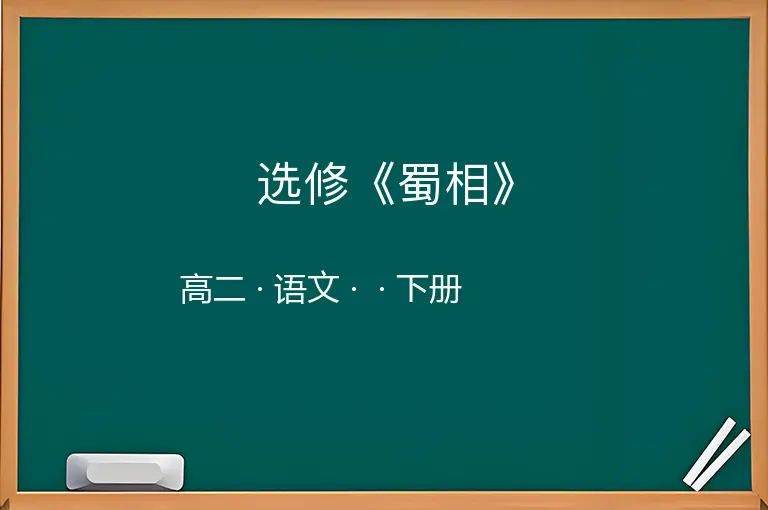 选修《蜀相》

高二 · 语文 · · 下册